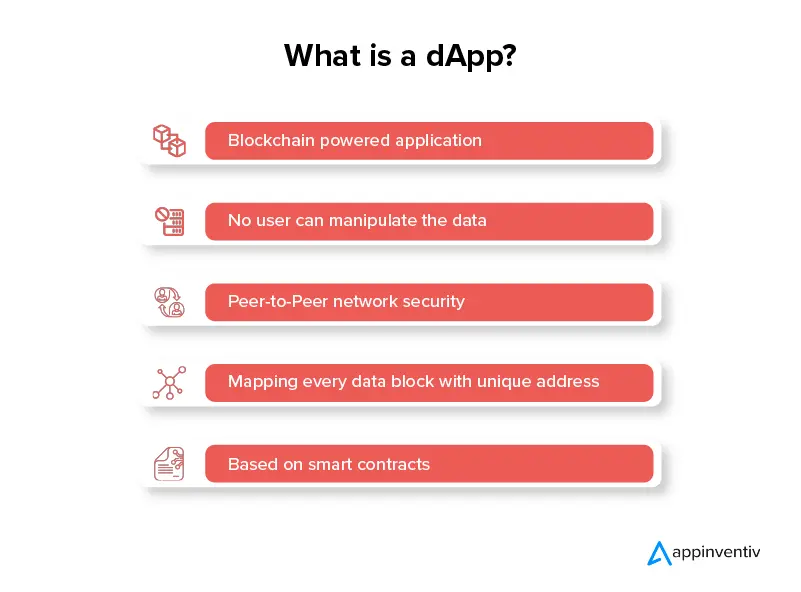 What is a dApp?

Blockchain powered application

No user can manipulate the data

Peer-to-Peer network security

Mapping every data block with unique address

Based on smart contracts

appinventiv